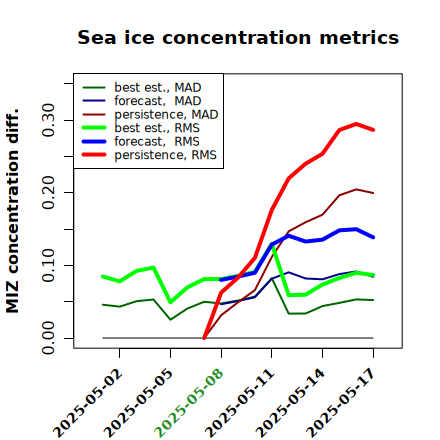 Sea ice concentration metrics

best est., MAD
forecast, MAD
persistence, MAD
best est., RMS
forecast, RMS
persistence, RMS

MIZ concentration diff.

0.00
0.10
0.20
0.30

2025-05-02
2025-05-05
2025-05-08
2025-05-11
2025-05-14
2025-05-17